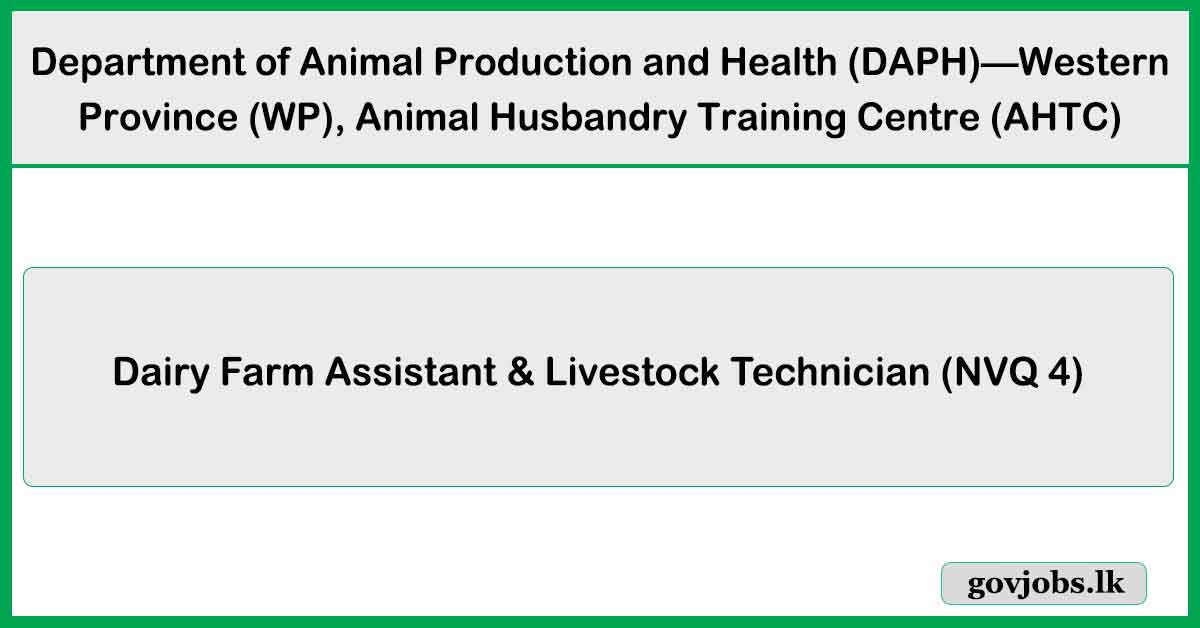 Department of Animal Production and Health (DAPH)—Western Province (WP), Animal Husbandry Training Centre (AHTC)

Dairy Farm Assistant & Livestock Technician (NVQ 4)

govjobs.lk